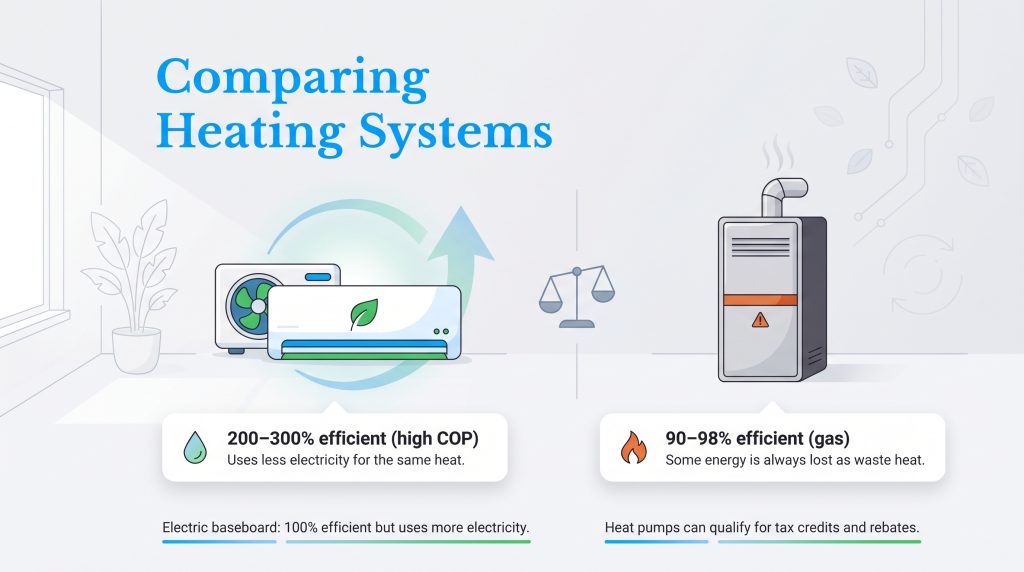 Comparing Heating Systems

200–300% efficient (high COP)
Uses less electricity for the same heat.

90–98% efficient (gas)
Some energy is always lost as waste heat.

Electric baseboard: 100% efficient but uses more electricity.

Heat pumps can qualify for tax credits and rebates.